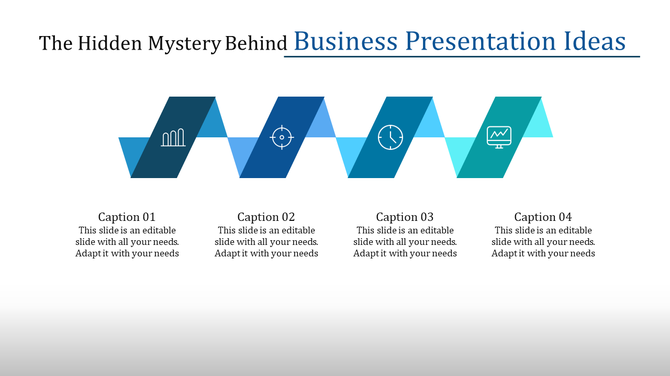 The Hidden Mystery Behind Business Presentation Ideas

Caption 01
This slide is an editable slide with all your needs. Adapt it with your needs

Caption 02
This slide is an editable slide with all your needs. Adapt it with your needs

Caption 03
This slide is an editable slide with all your needs. Adapt it with your needs

Caption 04
This slide is an editable slide with all your needs. Adapt it with your needs